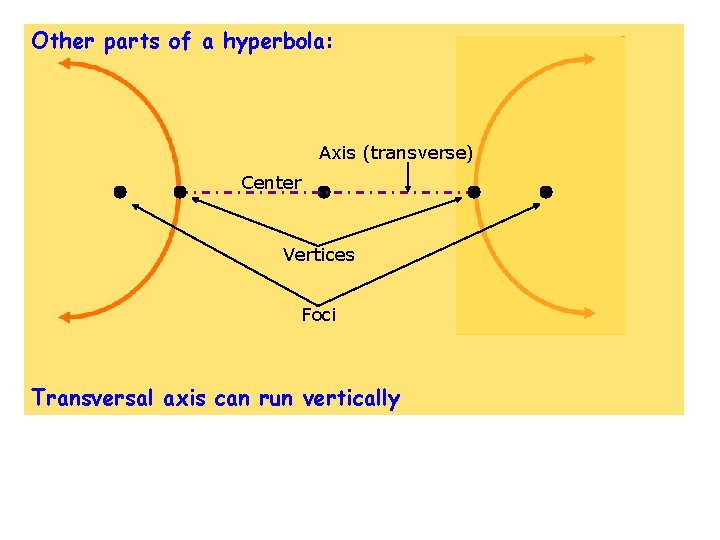 Other parts of a hyperbola:

Axis (transverse)

Center

Vertices

Foci

Transversal axis can run vertically